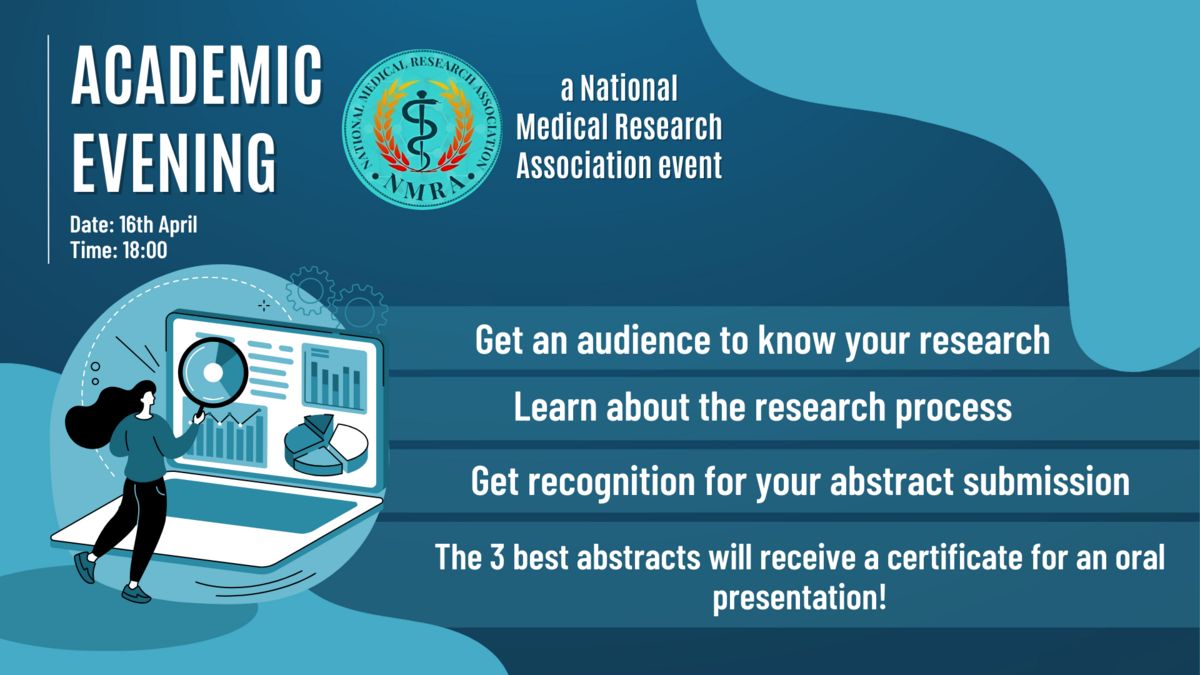 ACADEMIC EVENING

Date: 16th April
Time: 18:00

NATIONAL MEDICAL RESEARCH ASSOCIATION
NMRA

a National Medical Research Association event

Get an audience to know your research

Learn about the research process

Get recognition for your abstract submission

The 3 best abstracts will receive a certificate for an oral presentation!